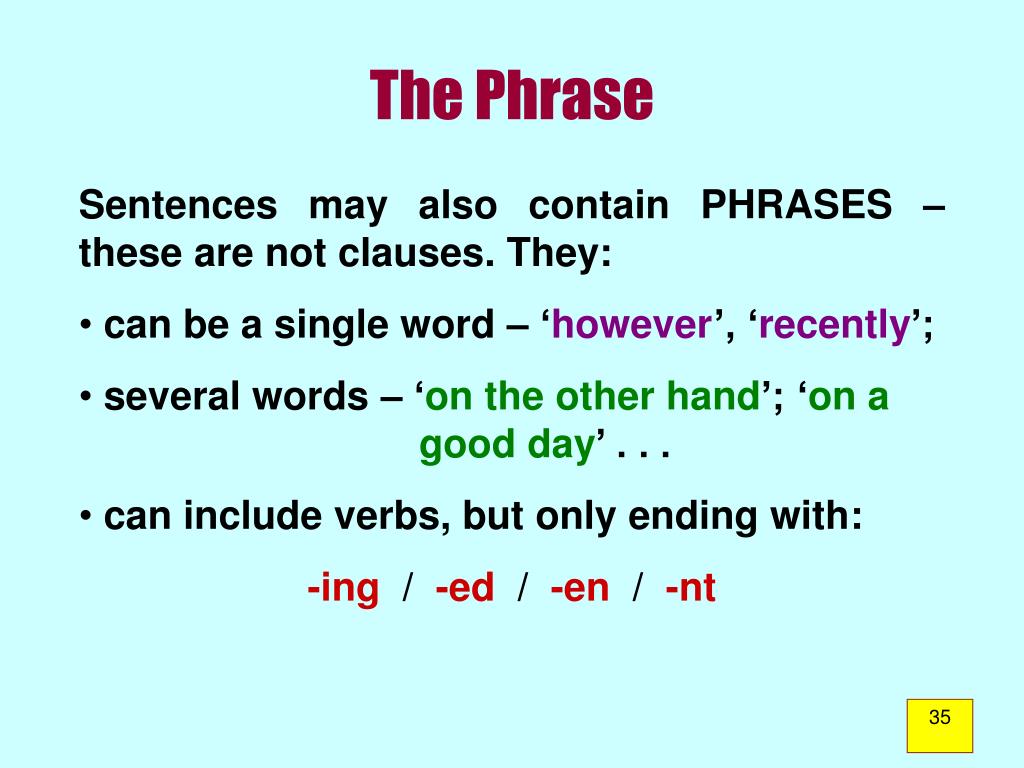 The Phrase

Sentences may also contain PHRASES – these are not clauses. They:

• can be a single word – ‘however’, ‘recently’;

• several words – ‘on the other hand’; ‘on a good day’ . . .

• can include verbs, but only ending with:

-ing / -ed / -en / -nt

35